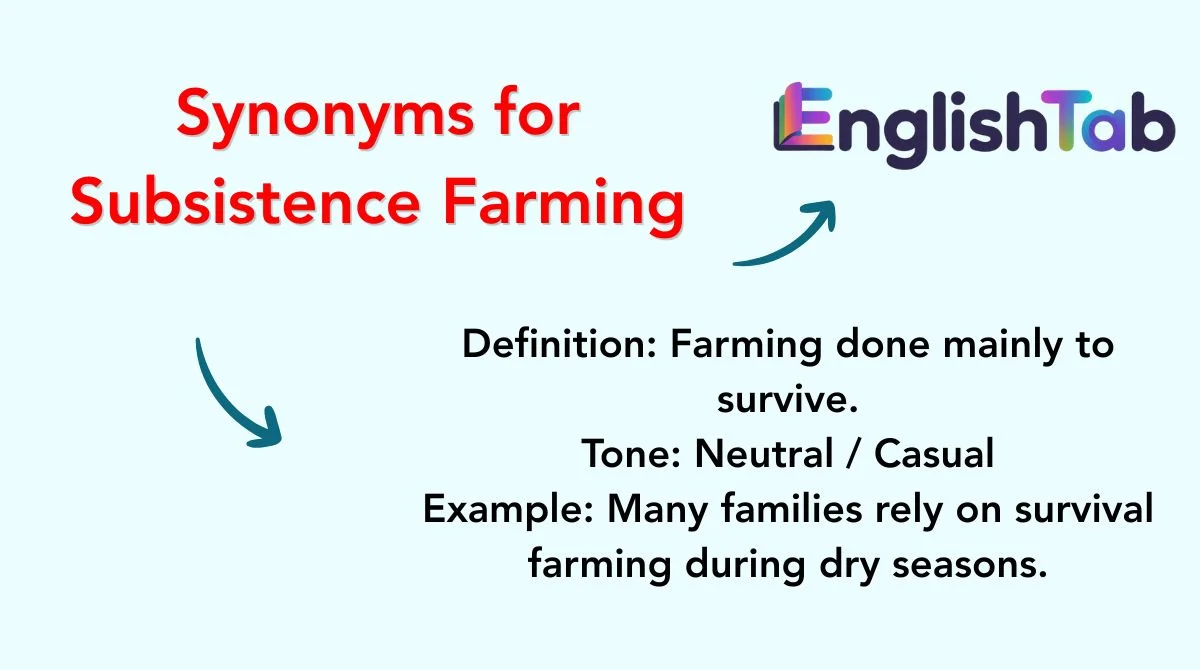 Synonyms for Subsistence Farming

EnglishTab

Definition: Farming done mainly to survive.
Tone: Neutral / Casual
Example: Many families rely on survival farming during dry seasons.